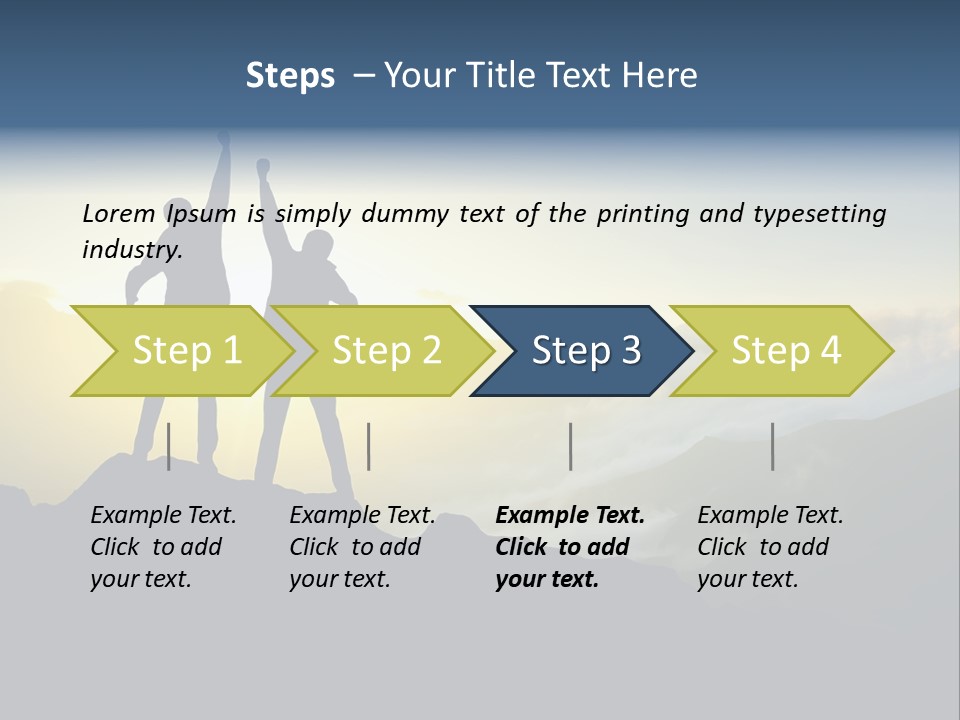 Steps – Your Title Text Here

Lorem Ipsum is simply dummy text of the printing and typesetting industry.

Step 1

Step 2

Step 3

Step 4

Example Text. Click to add your text.

Example Text. Click to add your text.

Example Text. Click to add your text.

Example Text. Click to add your text.